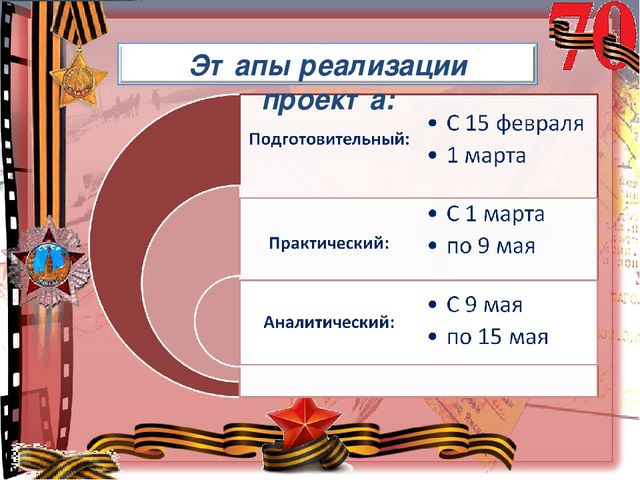 70

Эт апы реализации проект а:

Подготовительный:
• С 15 февраля
• 1 марта

Практический:
• С 1 марта
• по 9 мая

Аналитический:
• С 9 мая
• по 15 мая